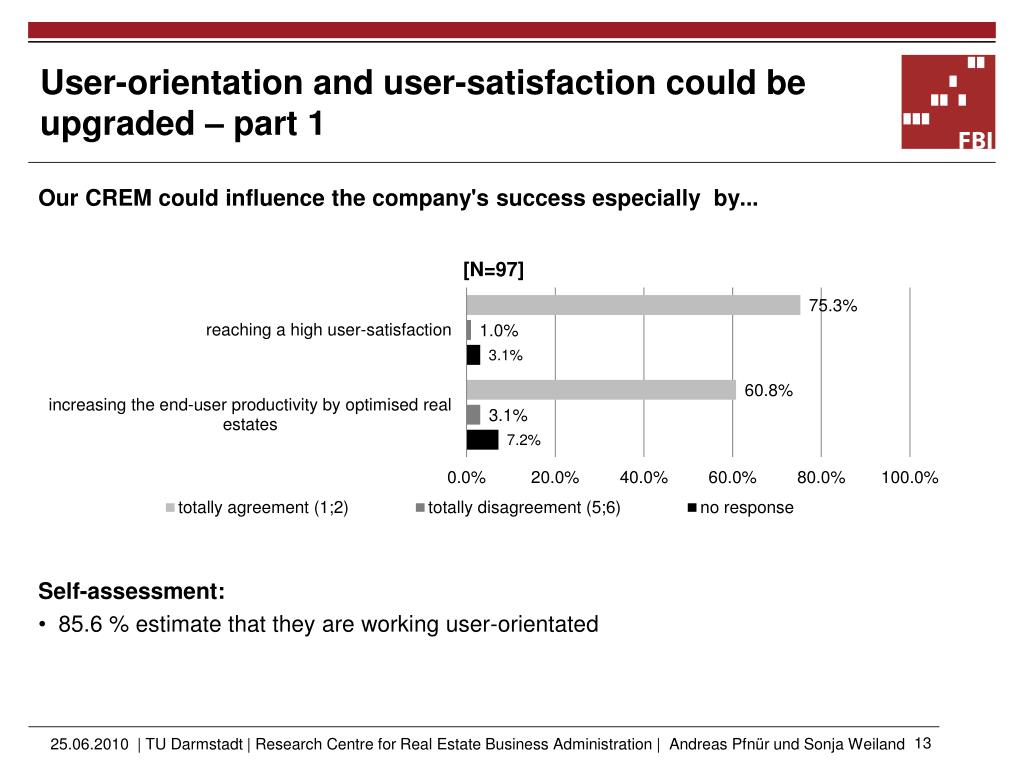 User-orientation and user-satisfaction could be upgraded – part 1

FBI

Our CREM could influence the company's success especially by...

[N=97]

reaching a high user-satisfaction

75.3%

1.0%

3.1%

increasing the end-user productivity by optimised real estates

60.8%

3.1%

7.2%

0.0% 20.0% 40.0% 60.0% 80.0% 100.0%

totally agreement (1;2) totally disagreement (5;6) no response

Self-assessment:

• 85.6 % estimate that they are working user-orientated

25.06.2010 | TU Darmstadt | Research Centre for Real Estate Business Administration | Andreas Pfnür und Sonja Weiland 13